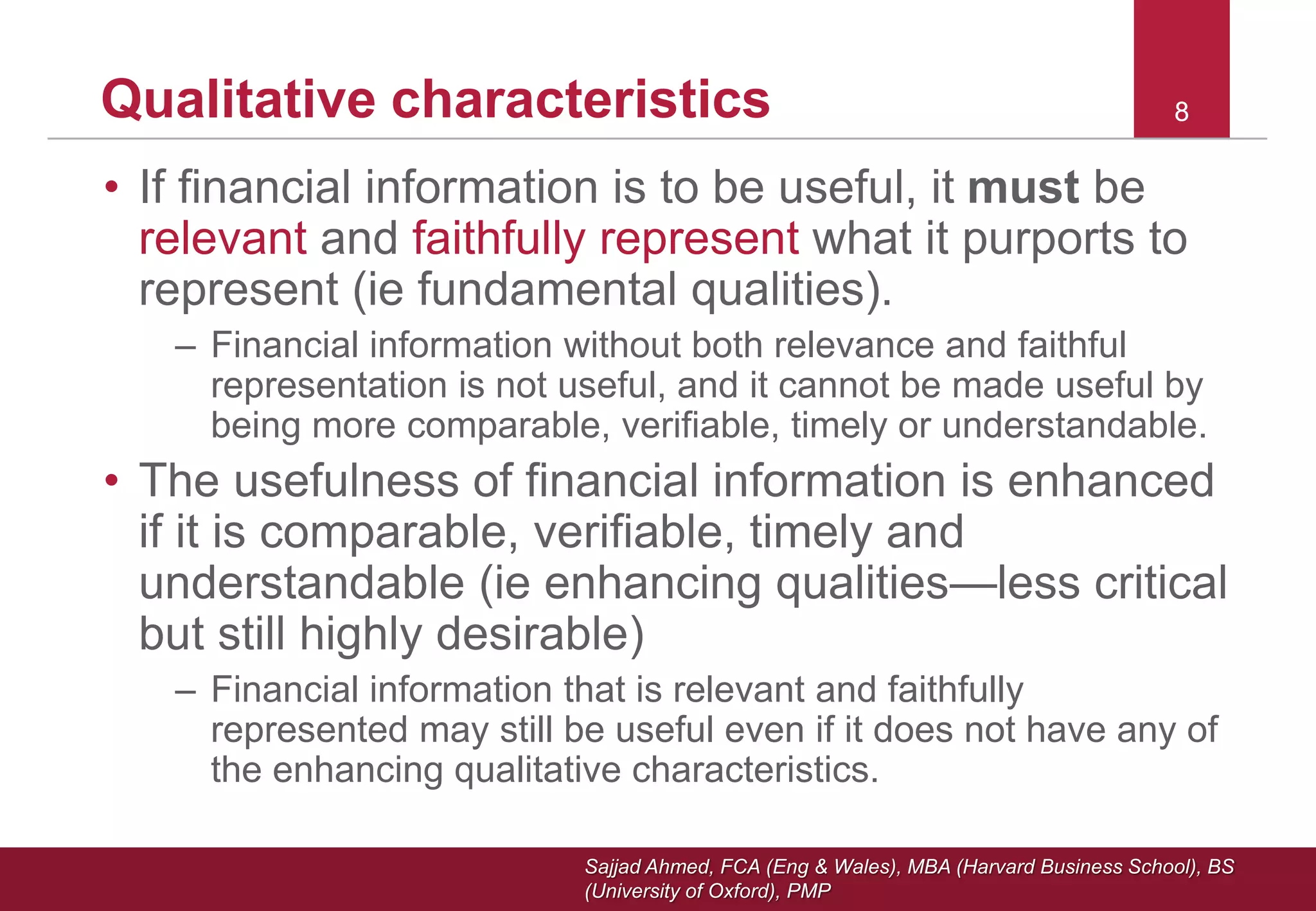 Qualitative characteristics

8

• If financial information is to be useful, it must be relevant and faithfully represent what it purports to represent (ie fundamental qualities).

– Financial information without both relevance and faithful representation is not useful, and it cannot be made useful by being more comparable, verifiable, timely or understandable.

• The usefulness of financial information is enhanced if it is comparable, verifiable, timely and understandable (ie enhancing qualities—less critical but still highly desirable)

– Financial information that is relevant and faithfully represented may still be useful even if it does not have any of the enhancing qualitative characteristics.

Sajjad Ahmed, FCA (Eng & Wales), MBA (Harvard Business School), BS (University of Oxford), PMP